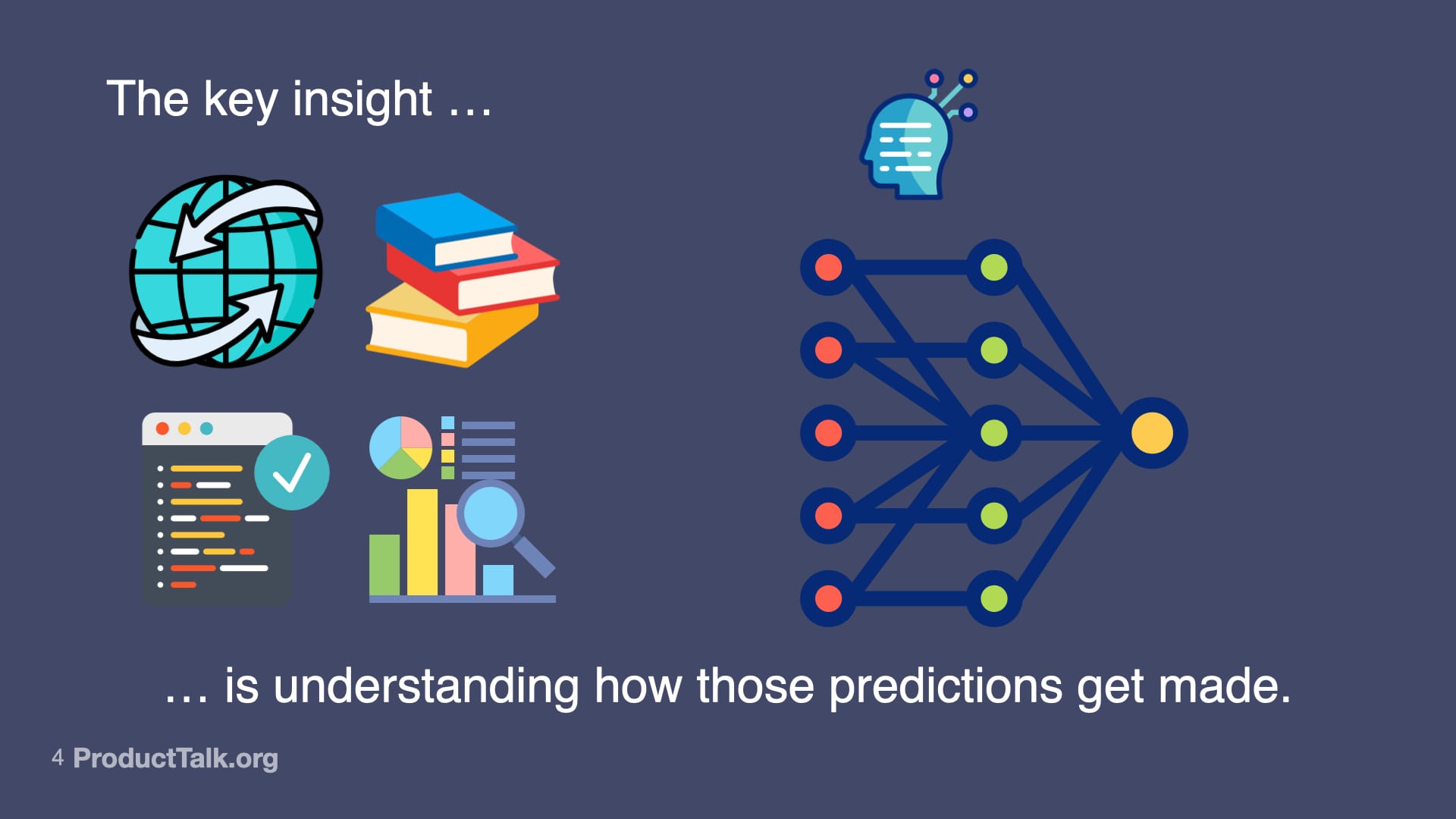 The key insight …

… is understanding how those predictions get made.

4 ProductTalk.org